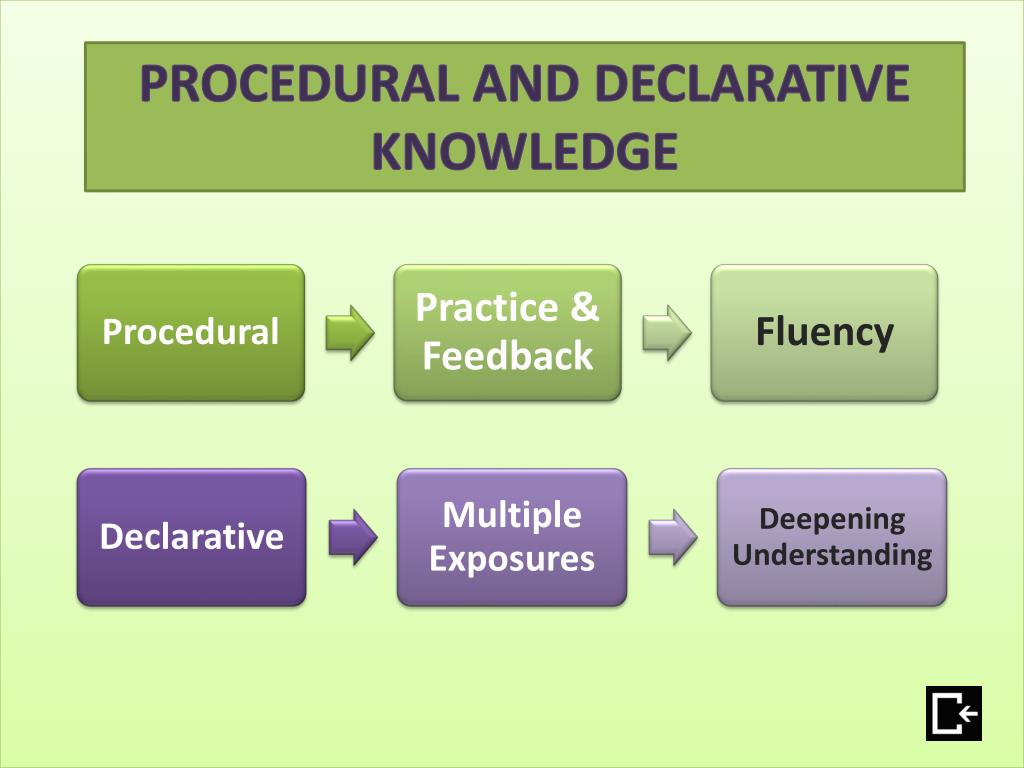 PROCEDURAL AND DECLARATIVE KNOWLEDGE

Procedural

Practice & Feedback

Fluency

Declarative

Multiple Exposures

Deepening Understanding